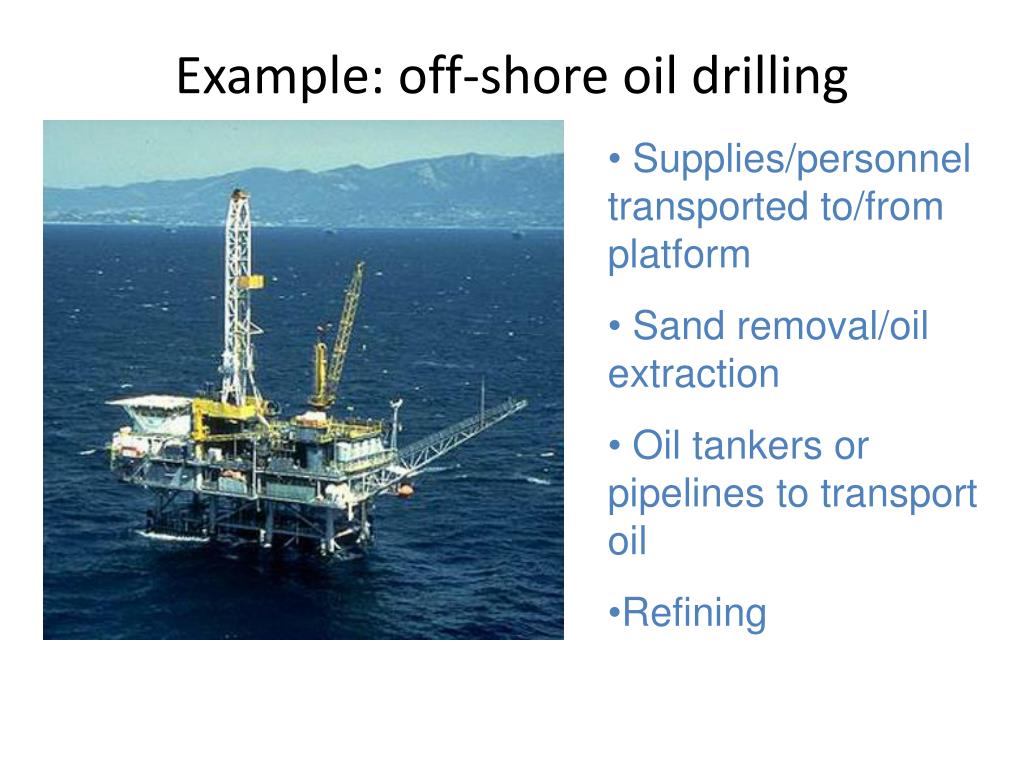 Example: off-shore oil drilling

• Supplies/personnel transported to/from platform

• Sand removal/oil extraction

• Oil tankers or pipelines to transport oil

•Refining